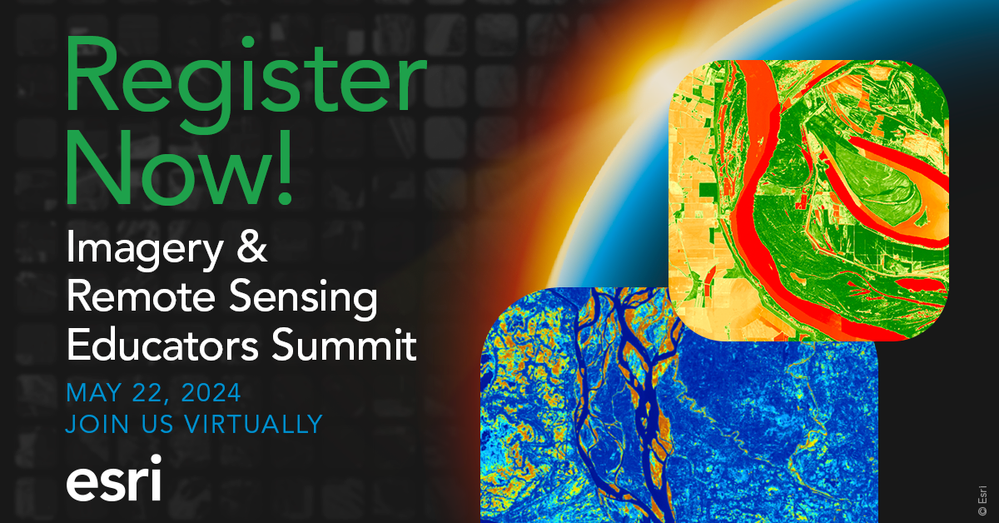 Register Now!

Imagery & Remote Sensing Educators Summit

MAY 22, 2024
JOIN US VIRTUALLY

esri

© Esri